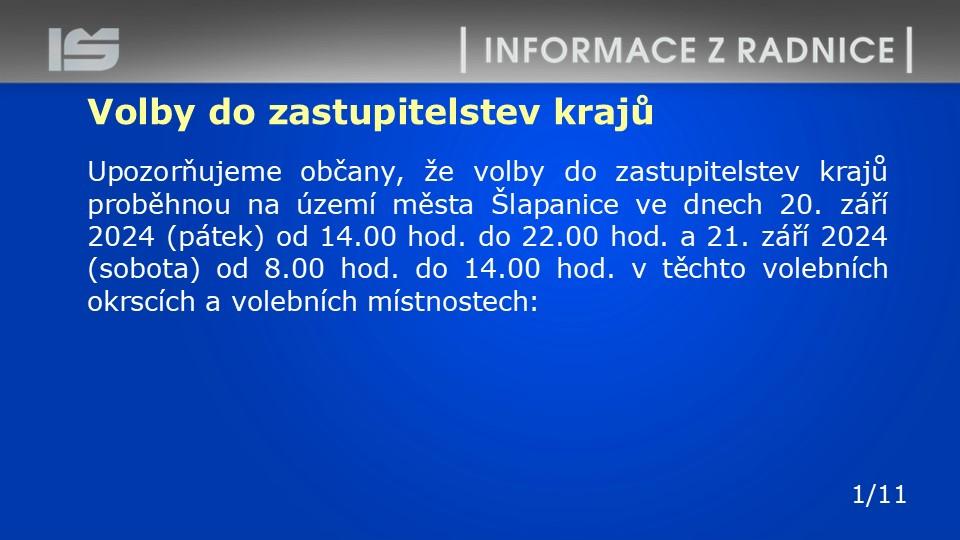 IS

| INFORMACE Z RADNICE |

Volby do zastupitelstev krajů

Upozorňujeme občany, že volby do zastupitelstev krajů proběhnou na území města Šlapanice ve dnech 20. září 2024 (pátek) od 14.00 hod. do 22.00 hod. a 21. září 2024 (sobota) od 8.00 hod. do 14.00 hod. v těchto volebních okrscích a volebních místnostech:

1/11